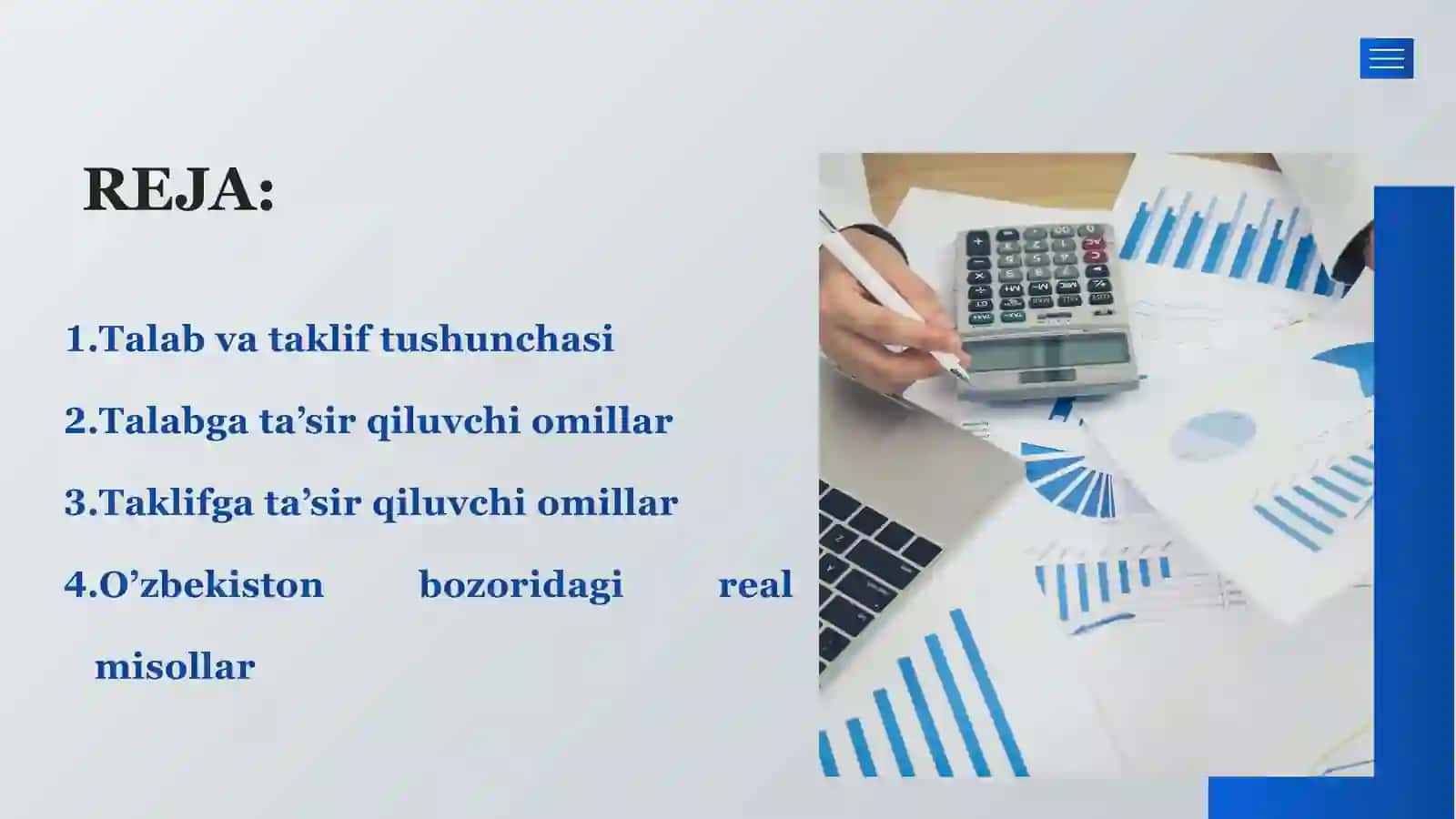 REJA:

1.Talab va taklif tushunchasi

2.Talabga ta’sir qiluvchi omillar

3.Taklifga ta’sir qiluvchi omillar

4.O’zbekiston bozoridagi real misollar